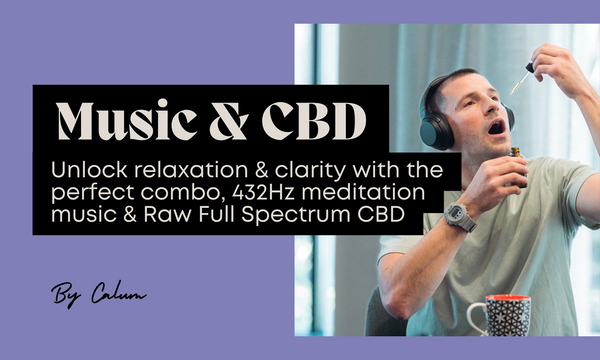 Music & CBD

Unlock relaxation & clarity with the perfect combo, 432Hz meditation music & Raw Full Spectrum CBD

By Calum